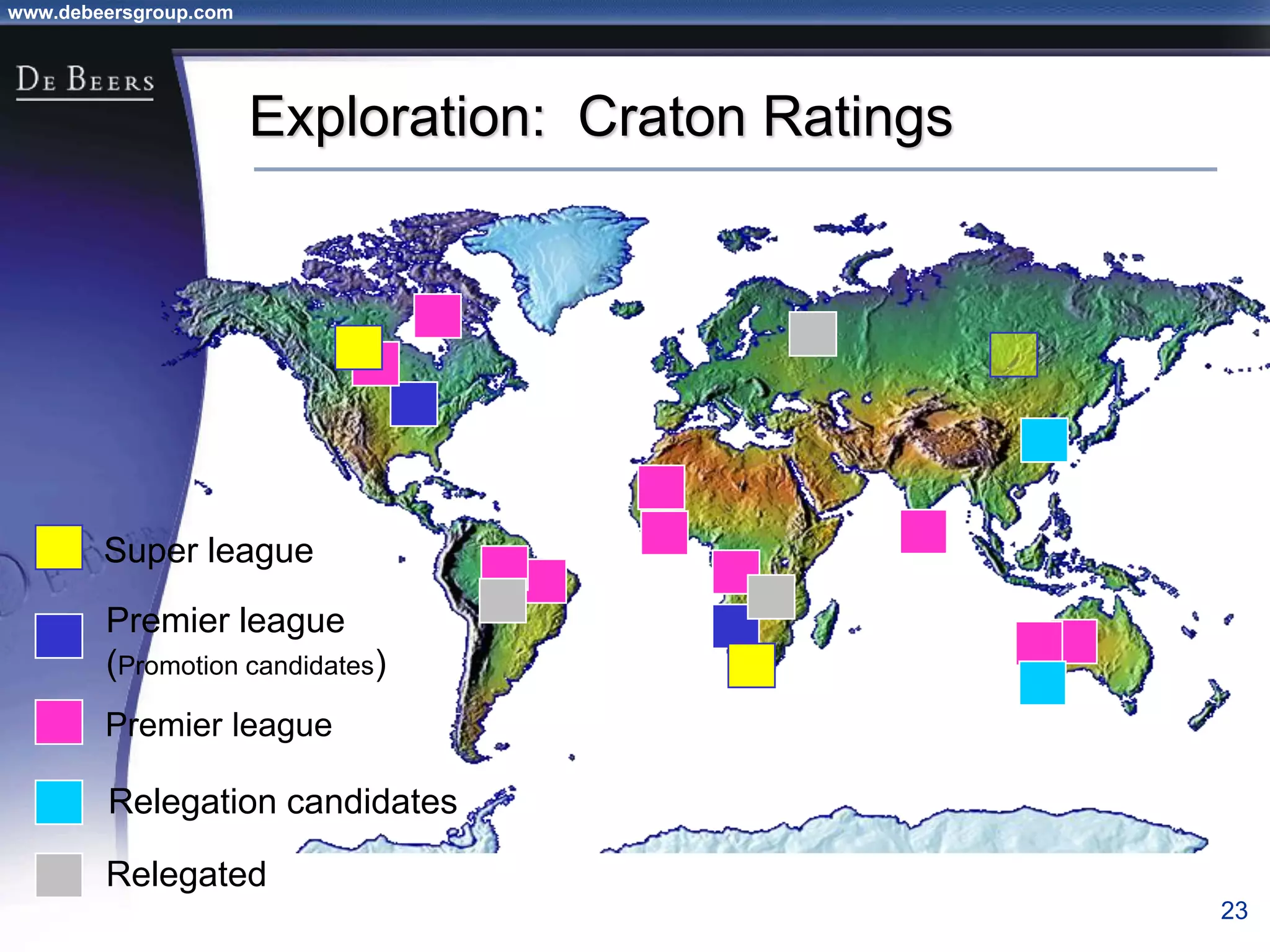 www.debeersgroup.com

DE BEERS

Exploration: Craton Ratings

Super league

Premier league (Promotion candidates)

Premier league

Relegation candidates

Relegated

23